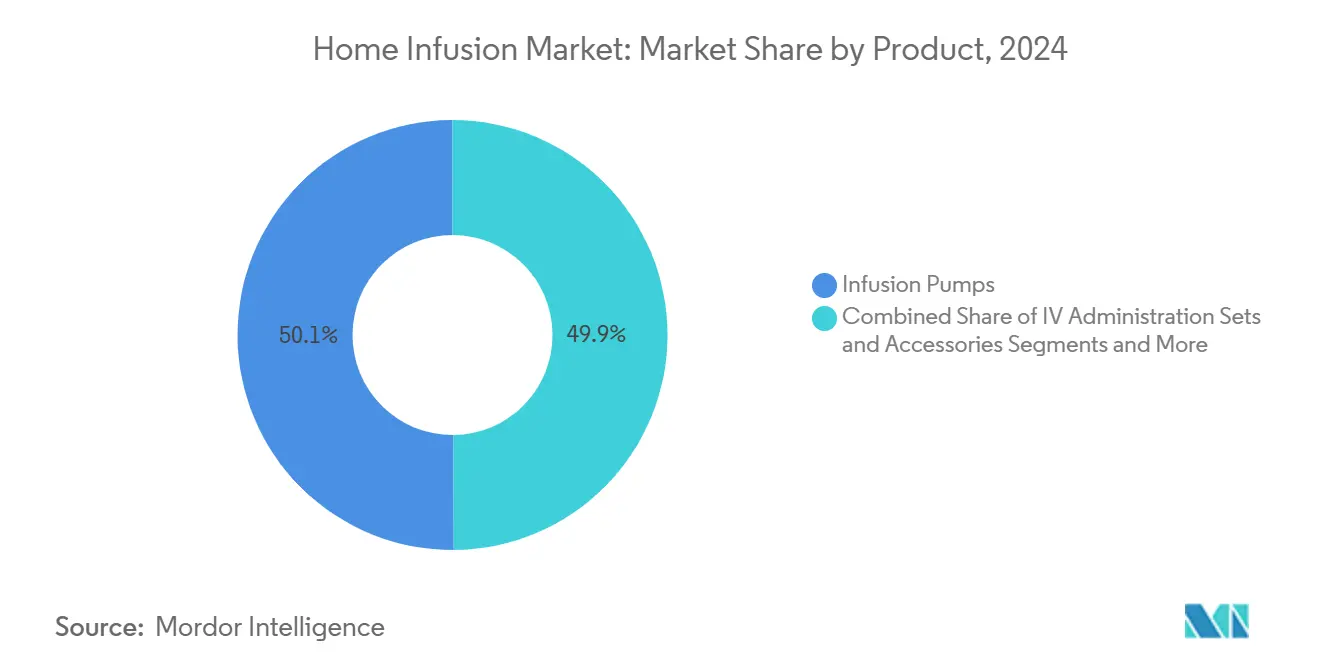 Home Infusion Market: Market Share by Product, 2024

50.1%

49.9%

Infusion Pumps

Combined Share of IV Administration Sets and Accessories Segments and More

Source: Mordor Intelligence